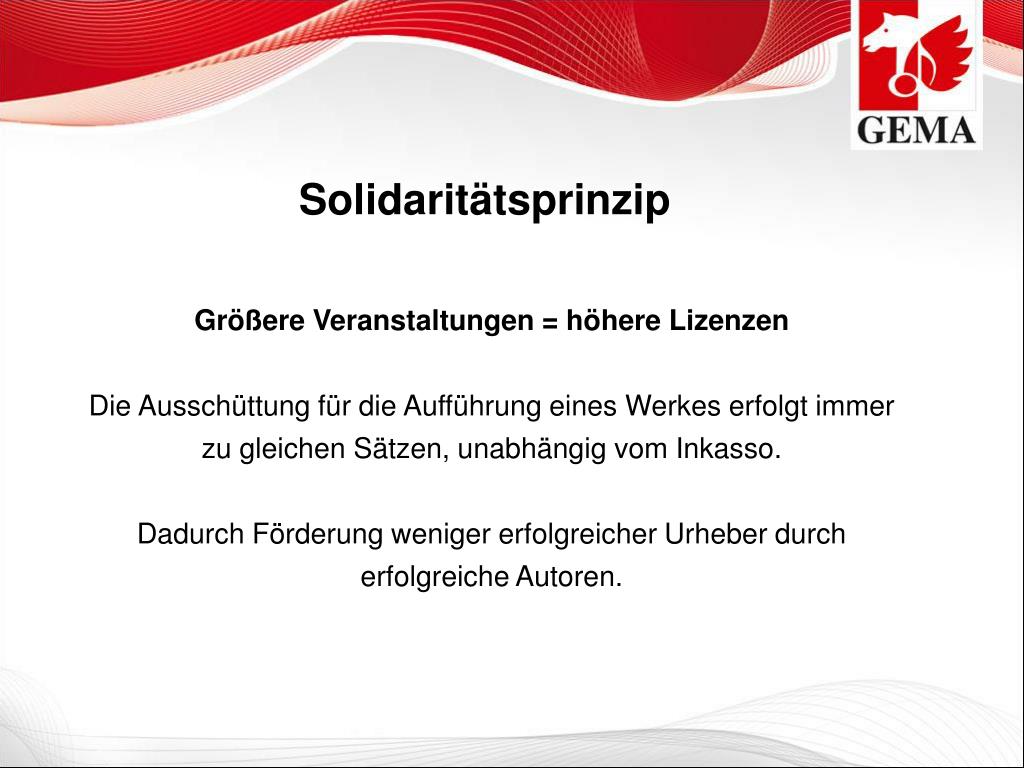 GEMA

Solidaritätsprinzip

Größere Veranstaltungen = höhere Lizenzen

Die Ausschüttung für die Aufführung eines Werkes erfolgt immer zu gleichen Sätzen, unabhängig vom Inkasso.

Dadurch Förderung weniger erfolgreicher Urheber durch erfolgreiche Autoren.